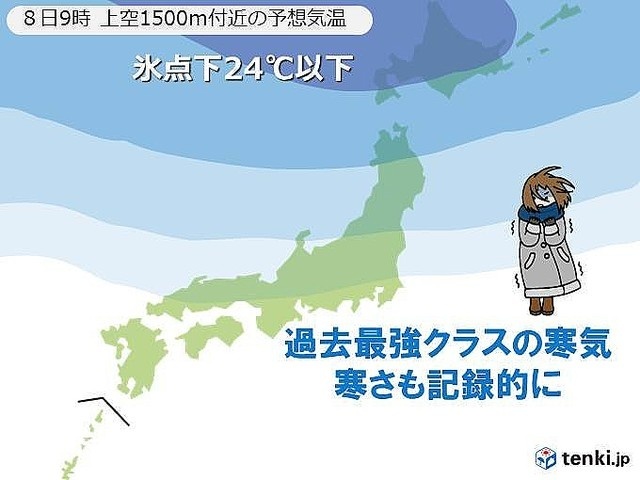 8日9時 上空1500m付近の予想気温

氷点下24℃以下

過去最強クラスの寒気
寒さも記録的に

tenki.jp